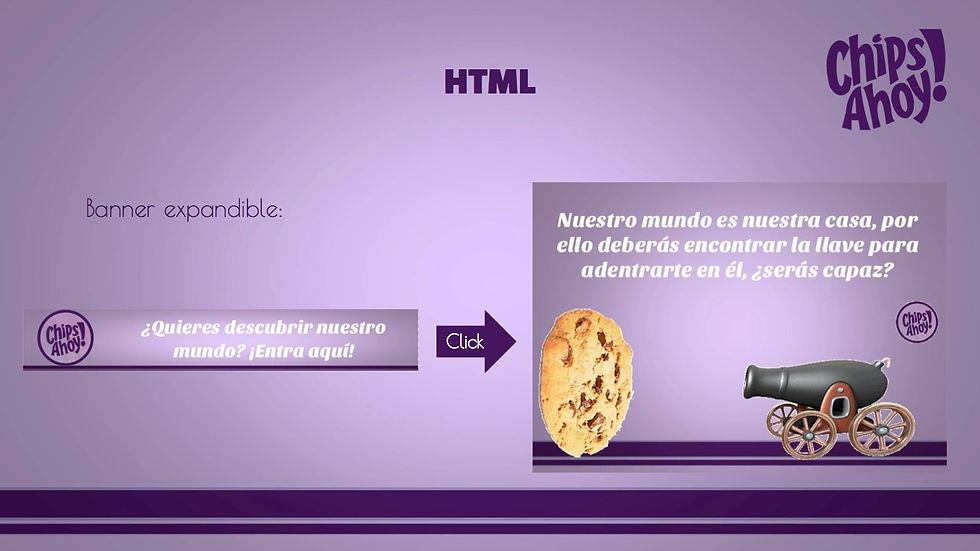 HTML

Chips Ahoy!

Banner expandible:

Chips Ahoy!

¿Quieres descubrir nuestro mundo? ¡Entra aquí!

Click

Nuestro mundo es nuestra casa, por ello deberás encontrar la llave para adentrarte en él, ¿serás capaz?

Chips Ahoy!